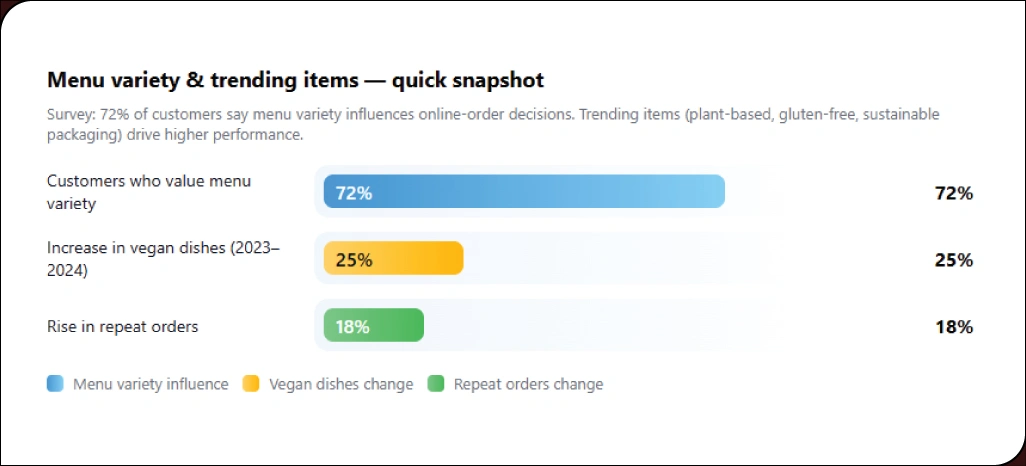 Menu variety & trending items — quick snapshot

Survey: 72% of customers say menu variety influences online-order decisions. Trending items (plant-based, gluten-free, sustainable packaging) drive higher performance.

Customers who value menu variety
72%
72%

Increase in vegan dishes (2023–2024)
25%
25%

Rise in repeat orders
18%
18%

Menu variety influence
Vegan dishes change
Repeat orders change